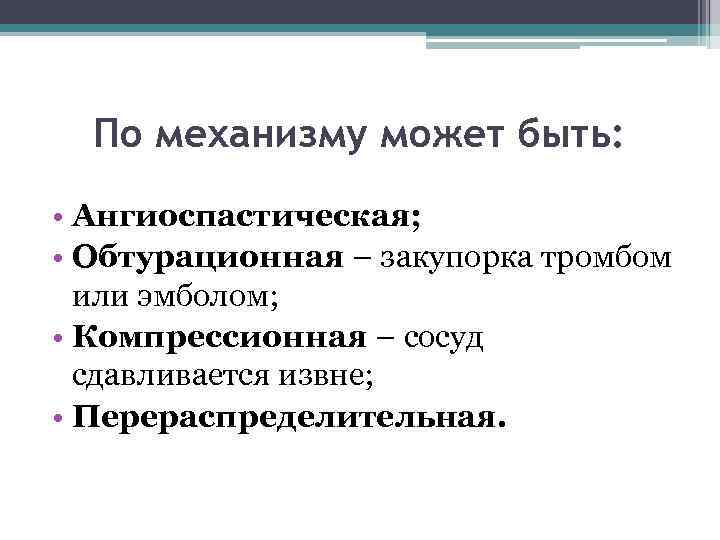 По механизму может быть:

• Ангиоспастическая;
• Обтурационная – закупорка тромбом или эмболом;
• Компрессионная – сосуд сдавливается извне;
• Перераспределительная.